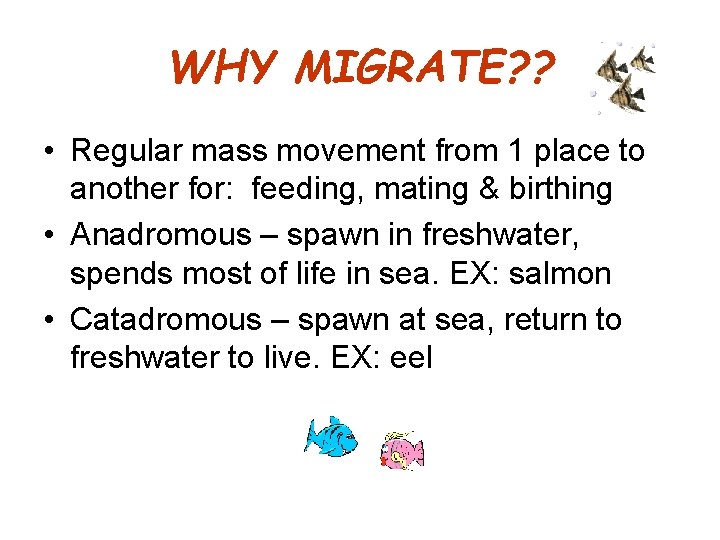 WHY MIGRATE??

• Regular mass movement from 1 place to another for: feeding, mating & birthing
• Anadromous – spawn in freshwater, spends most of life in sea. EX: salmon
• Catadromous – spawn at sea, return to freshwater to live. EX: eel